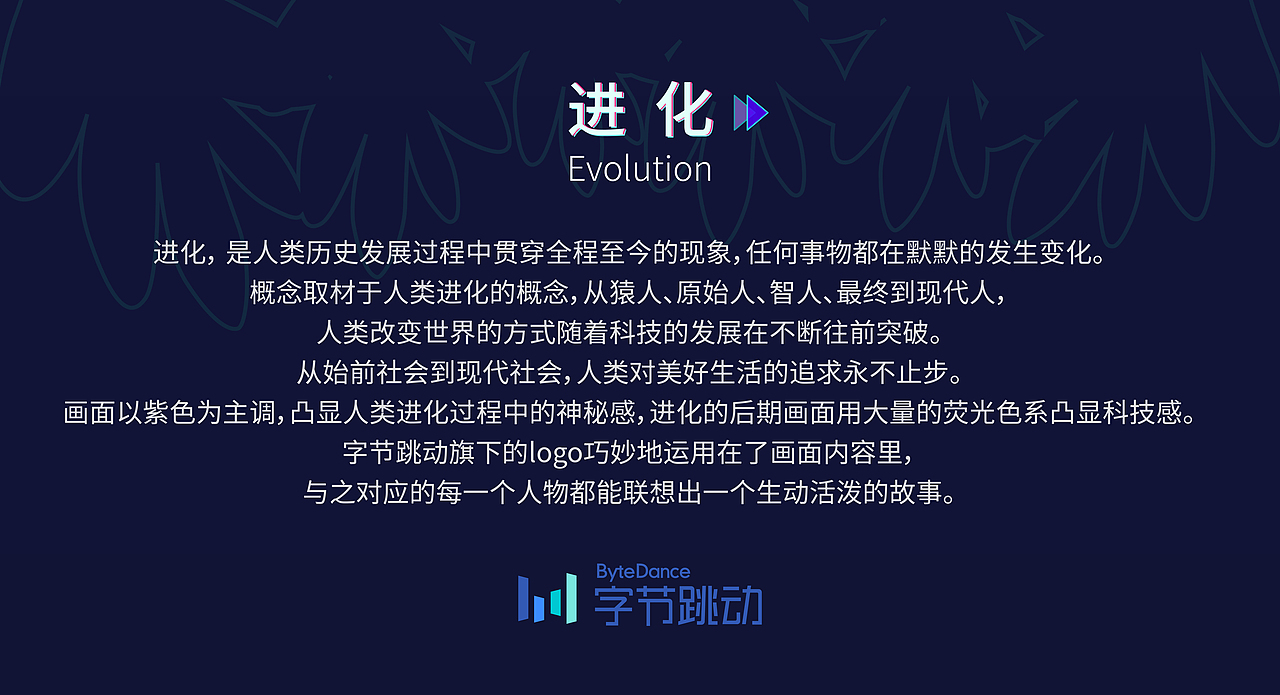 进 化
Evolution

进化，是人类历史发展过程中贯穿全程至今的现象，任何事物都在默默的发生变化。
概念取材于人类进化的概念，从猿人、原始人、智人、最终到现代人，
人类改变世界的方式随着科技的发展在不断往前突破。
从始前社会到现代社会，人类对美好生活的追求永不止步。
画面以紫色为主调，凸显人类进化过程中的神秘感，进化的后期画面用大量的荧光色系凸显科技感。
字节跳动旗下的logo巧妙地运用在了画面内容里，
与之对应的每一个人物都能联想出一个生动活泼的故事。

ByteDance
字节跳动